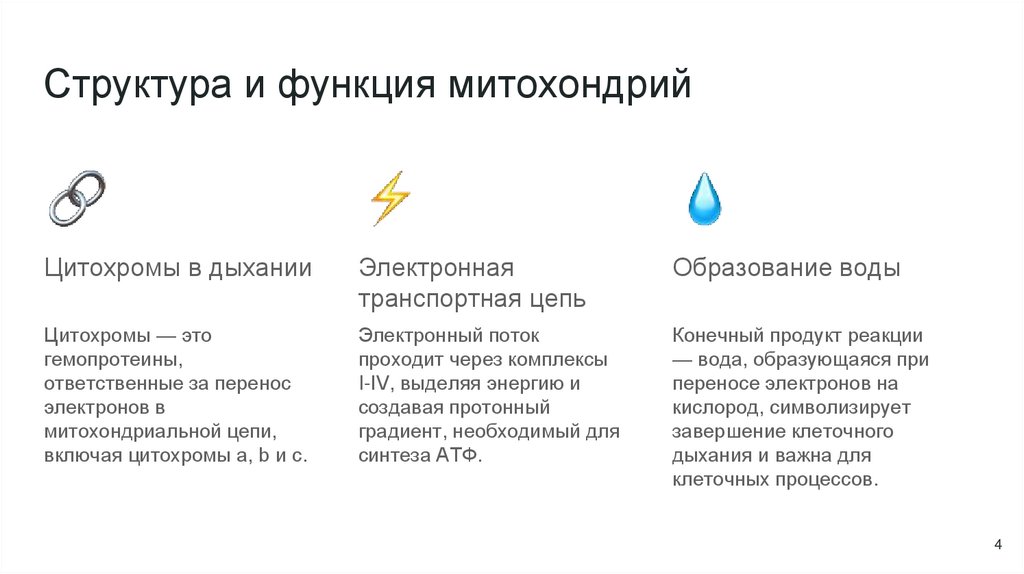 Структура и функция митохондрий

Цитохромы в дыхании

Цитохромы — это гемопротеины, ответственные за перенос электронов в митохондриальной цепи, включая цитохромы a, b и c.

Электронная транспортная цепь

Электронный поток проходит через комплексы I-IV, выделяя энергию и создавая протонный градиент, необходимый для синтеза АТФ.

Образование воды

Конечный продукт реакции — вода, образующаяся при переносе электронов на кислород, символизирует завершение клеточного дыхания и важна для клеточных процессов.

4